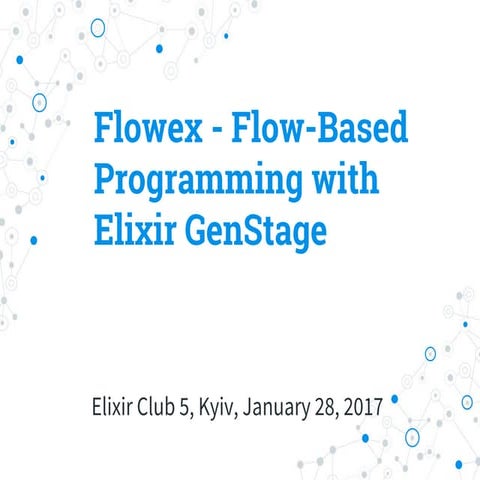 Flowex - Flow-Based Programming with Elixir GenStage

Elixir Club 5, Kyiv, January 28, 2017